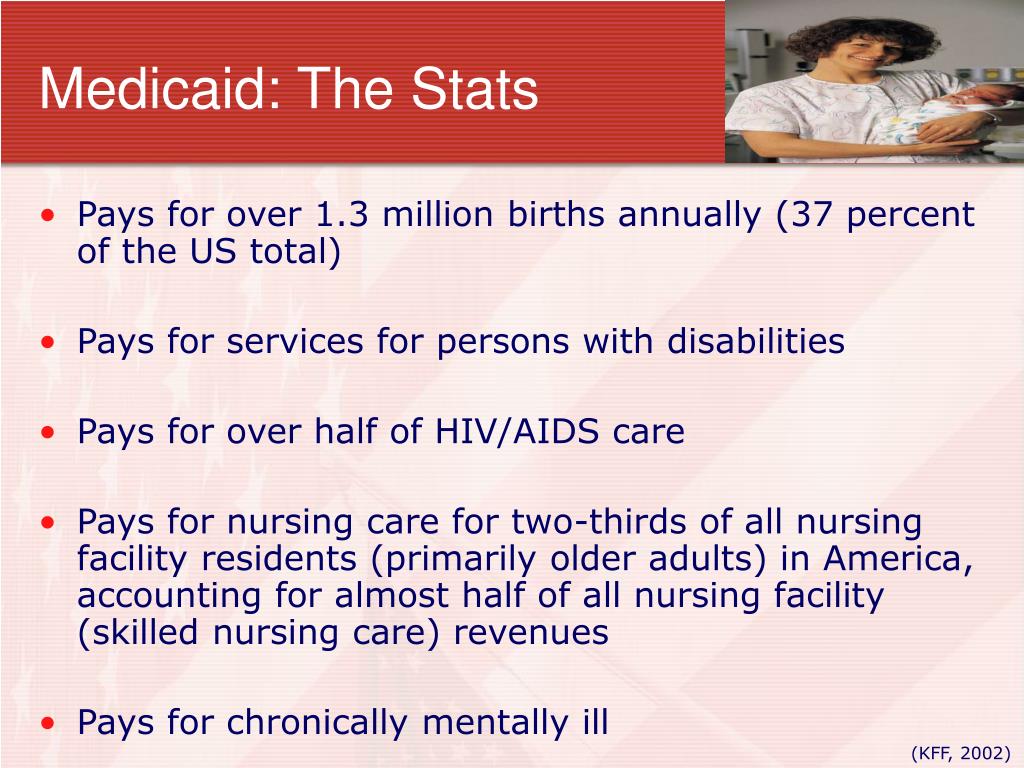 Medicaid: The Stats

• Pays for over 1.3 million births annually (37 percent of the US total)

• Pays for services for persons with disabilities

• Pays for over half of HIV/AIDS care

• Pays for nursing care for two-thirds of all nursing facility residents (primarily older adults) in America, accounting for almost half of all nursing facility (skilled nursing care) revenues

• Pays for chronically mentally ill

(KFF, 2002)